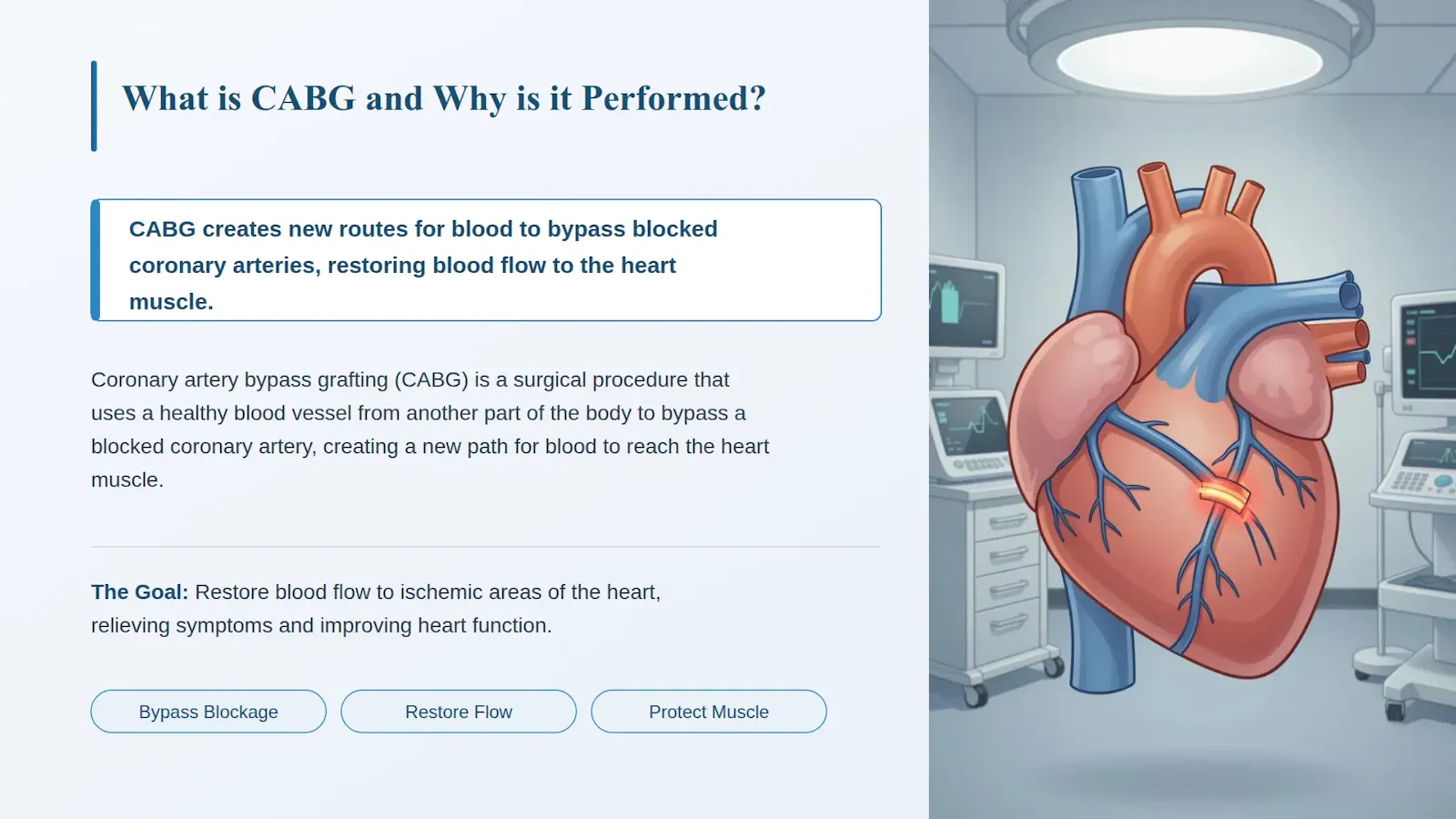 What is CABG and Why is it Performed?

CABG creates new routes for blood to bypass blocked coronary arteries, restoring blood flow to the heart muscle.

Coronary artery bypass grafting (CABG) is a surgical procedure that uses a healthy blood vessel from another part of the body to bypass a blocked coronary artery, creating a new path for blood to reach the heart muscle.

The Goal: Restore blood flow to ischemic areas of the heart, relieving symptoms and improving heart function.

Bypass Blockage

Restore Flow

Protect Muscle